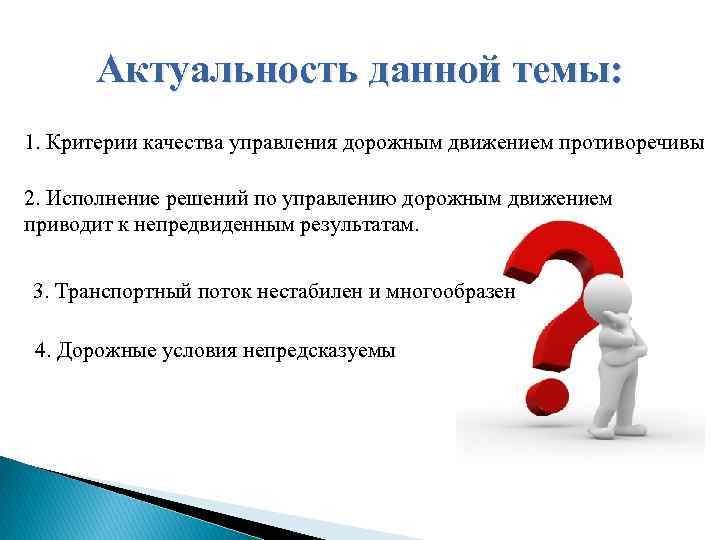 Актуальность данной темы:

1. Критерии качества управления дорожным движением противоречивы

2. Исполнение решений по управлению дорожным движением приводит к непредвиденным результатам.

3. Транспортный поток нестабилен и многообразен

4. Дорожные условия непредсказуемы